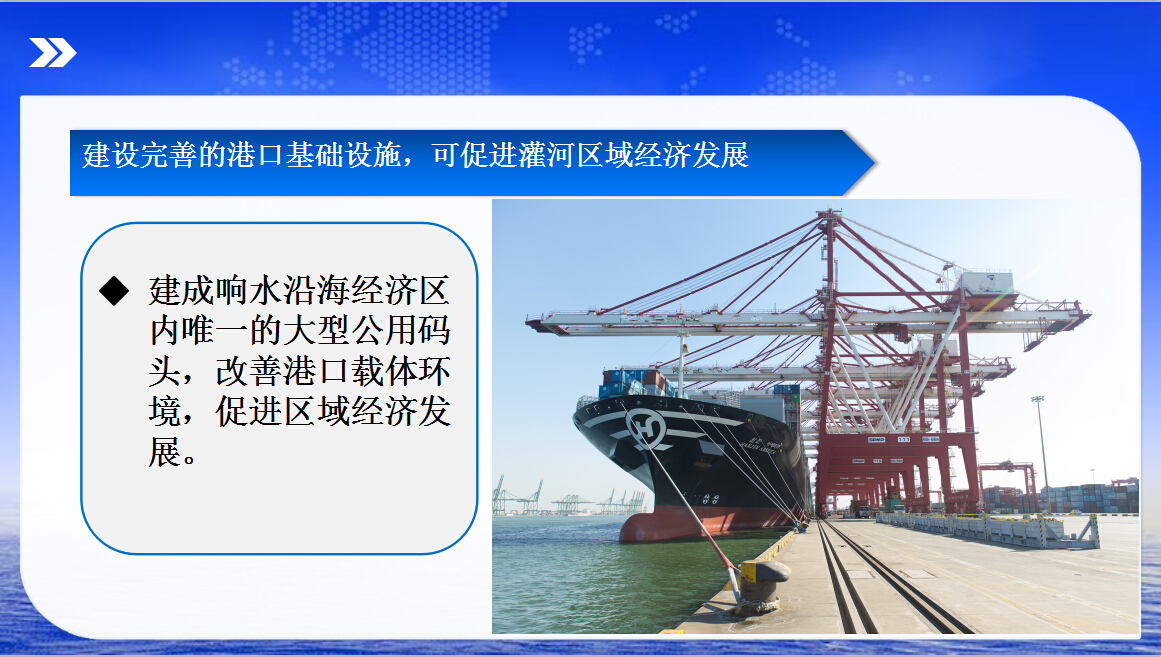 建设完善的港口基础设施，可促进灌河区域经济发展

◆ 建成响水沿海经济区内唯一的大型公用码头，改善港口载体环境，促进区域经济发展。